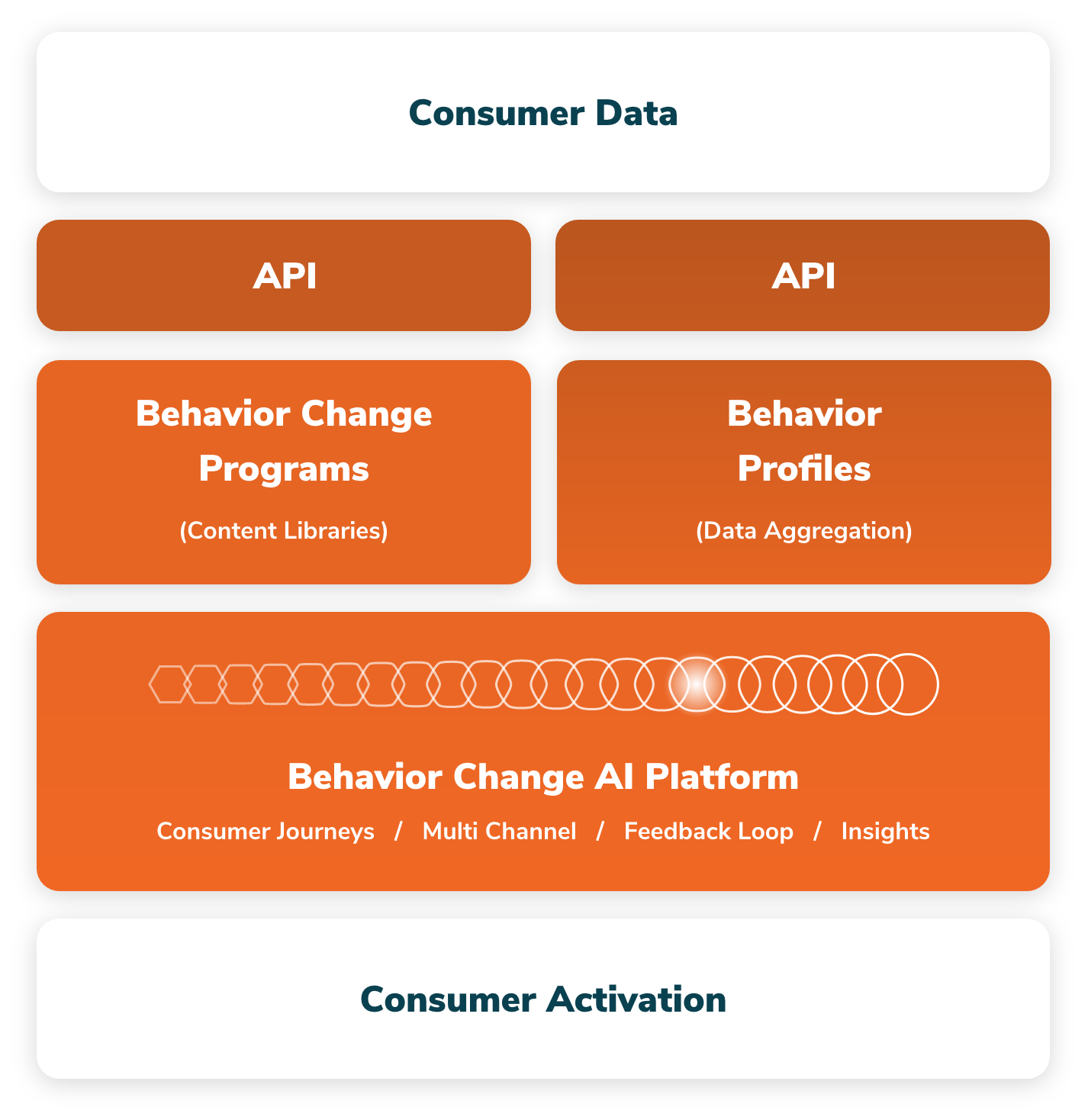 Consumer Data

API

API

Behavior Change Programs

(Content Libraries)

Behavior Profiles

(Data Aggregation)

Behavior Change AI Platform

Consumer Journeys / Multi Channel / Feedback Loop / Insights

Consumer Activation